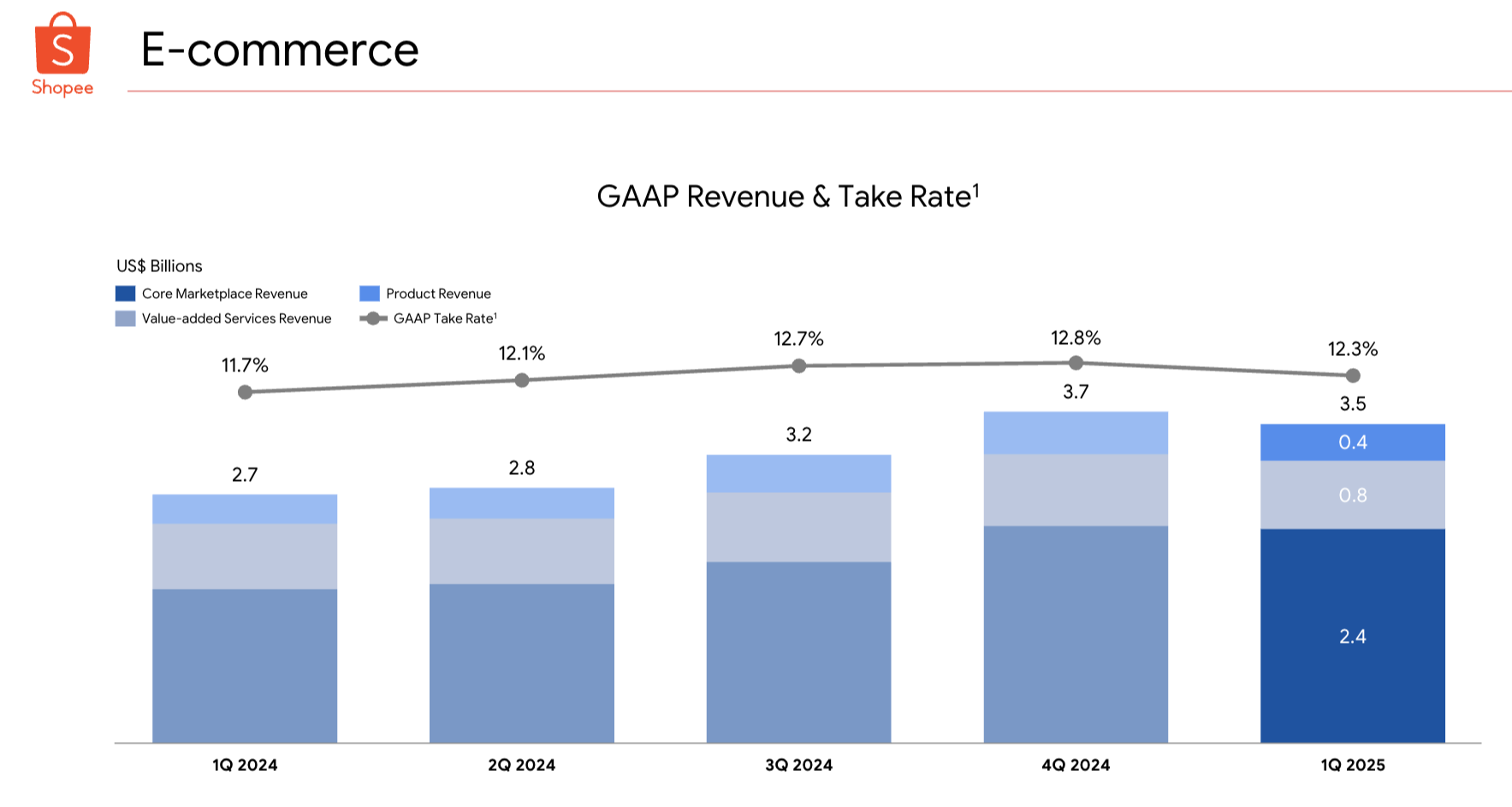 S
Shopee

E-commerce

GAAP Revenue & Take Rate$^1$

US$ Billions

Core Marketplace Revenue
Product Revenue
Value-added Services Revenue
GAAP Take Rate$^1$

11.7%
12.1%
12.7%
12.8%
12.3%

2.7
2.8
3.2
3.7
3.5

0.4
0.8
2.4

1Q 2024
2Q 2024
3Q 2024
4Q 2024
1Q 2025